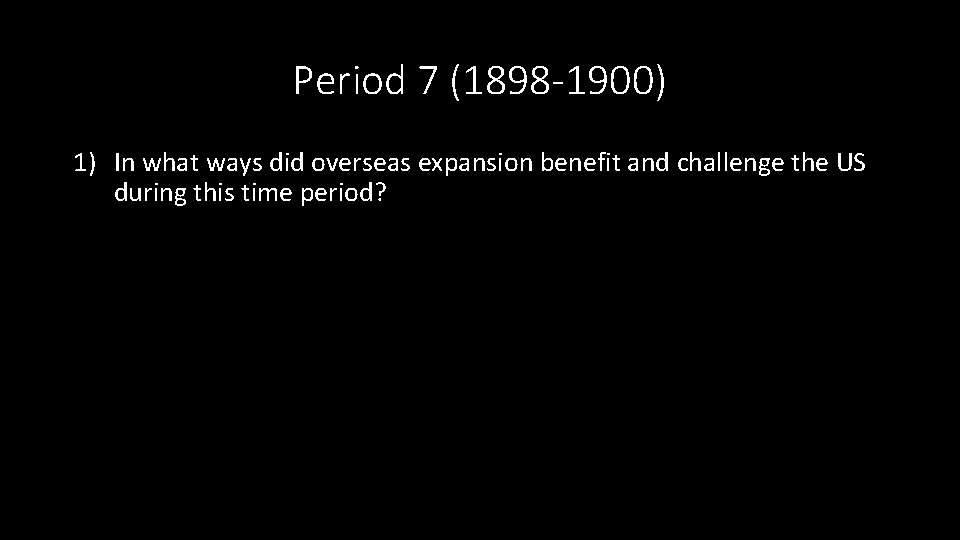 Period 7 (1898-1900)

1) In what ways did overseas expansion benefit and challenge the US during this time period?